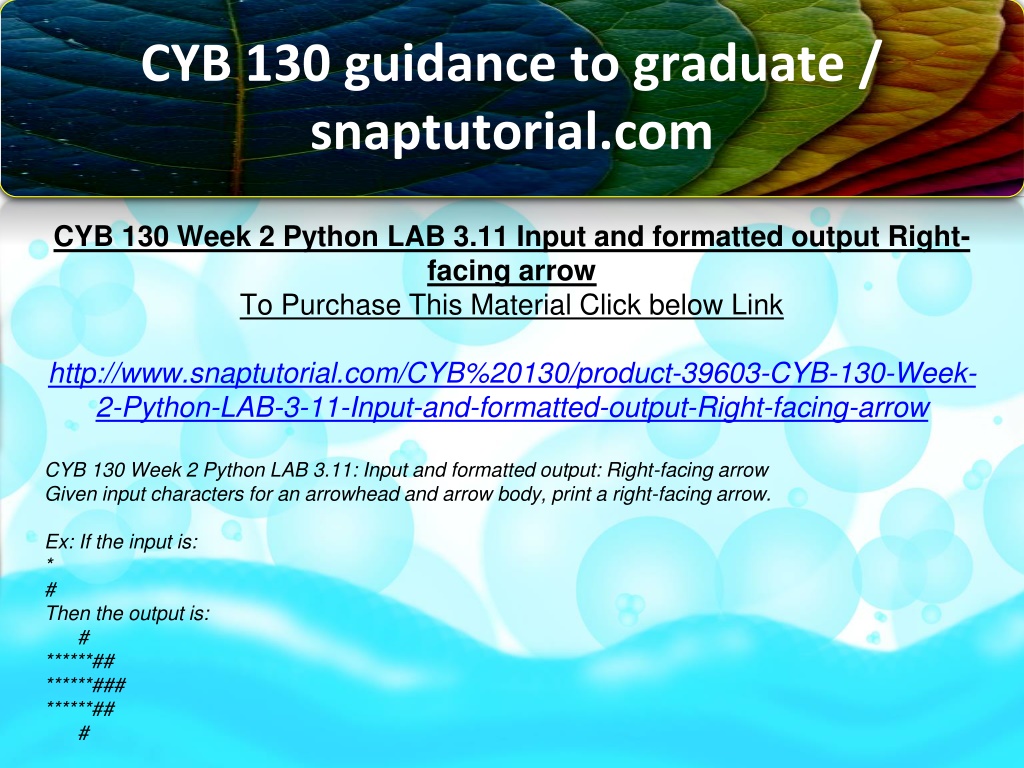 CYB 130 guidance to graduate / snaptutorial.com

CYB 130 Week 2 Python LAB 3.11 Input and formatted output Right-facing arrow
To Purchase This Material Click below Link

http://www.snaptutorial.com/CYB%20130/product-39603-CYB-130-Week-2-Python-LAB-3-11-Input-and-formatted-output-Right-facing-arrow

CYB 130 Week 2 Python LAB 3.11: Input and formatted output: Right-facing arrow
Given input characters for an arrowhead and arrow body, print a right-facing arrow.

Ex: If the input is:
*
#
Then the output is:
      #
******##
******###
******##
      #